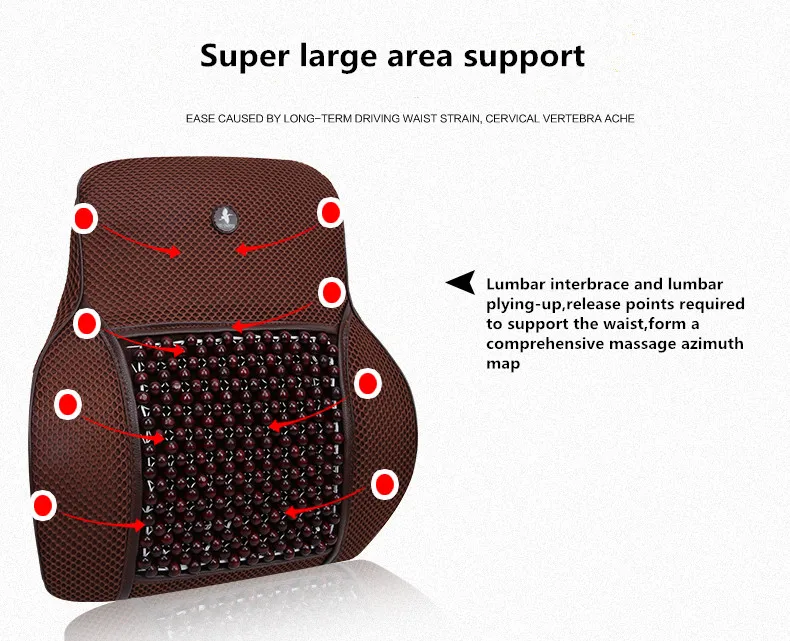 Super large area support

EASE CAUSED BY LONG-TERM DRIVING WAIST STRAIN, CERVICAL VERTEBRA ACHE

Lumbar interbrace and lumbar plying-up,release points required to support the waist,form a comprehensive massage azimuth map